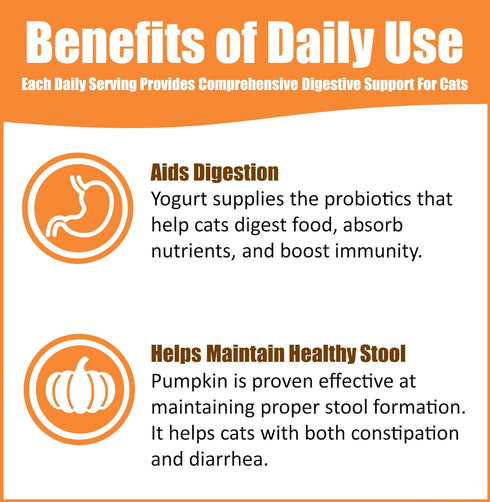 Benefits of Daily Use

Each Daily Serving Provides Comprehensive Digestive Support For Cats

Aids Digestion

Yogurt supplies the probiotics that help cats digest food, absorb nutrients, and boost immunity.

Helps Maintain Healthy Stool

Pumpkin is proven effective at maintaining proper stool formation. It helps cats with both constipation and diarrhea.